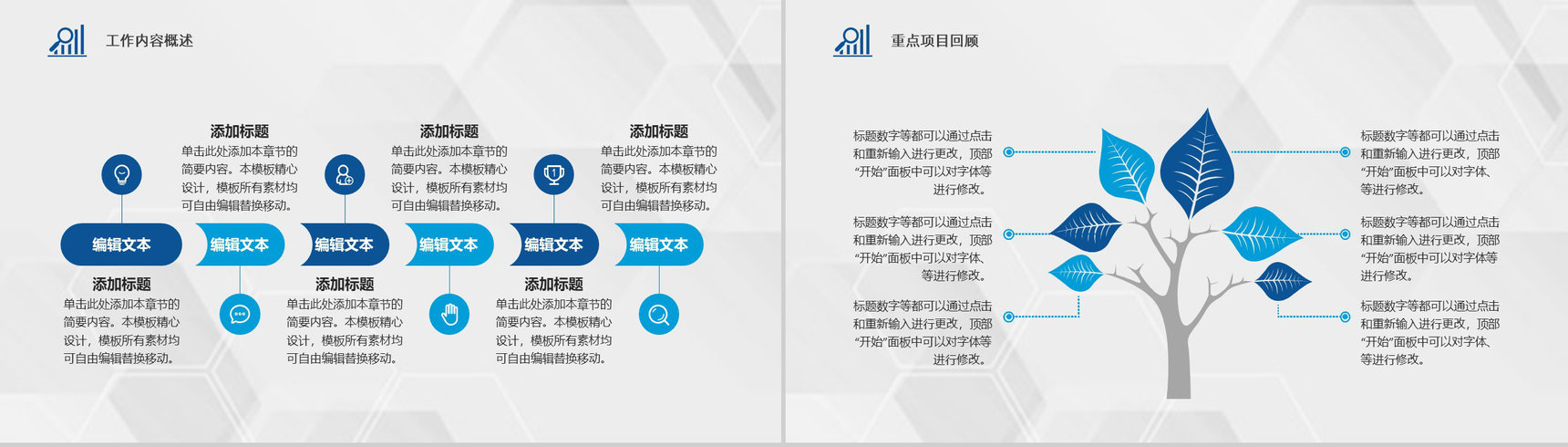 工作内容概述

添加标题
单击此处添加本章节的简要内容。本模板精心设计，模板所有素材均可自由编辑替换移动。

添加标题
单击此处添加本章节的简要内容。本模板精心设计，模板所有素材均可自由编辑替换移动。

添加标题
单击此处添加本章节的简要内容。本模板精心设计，模板所有素材均可自由编辑替换移动。

编辑文本 编辑文本 编辑文本 编辑文本 编辑文本 编辑文本

添加标题
单击此处添加本章节的简要内容。本模板精心设计，模板所有素材均可自由编辑替换移动。

添加标题
单击此处添加本章节的简要内容。本模板精心设计，模板所有素材均可自由编辑替换移动。

添加标题
单击此处添加本章节的简要内容。本模板精心设计，模板所有素材均可自由编辑替换移动。

重点项目回顾

标题数字等都可以通过点击和重新输入进行更改，顶部“开始”面板中可以对字体等进行修改。

标题数字等都可以通过点击和重新输入进行更改，顶部“开始”面板中可以对字体、等进行修改。

标题数字等都可以通过点击和重新输入进行更改，顶部“开始”面板中可以对字体等进行修改。

标题数字等都可以通过点击和重新输入进行更改，顶部“开始”面板中可以对字体、等进行修改。

标题数字等都可以通过点击和重新输入进行更改，顶部“开始”面板中可以对字体等进行修改。

标题数字等都可以通过点击和重新输入进行更改，顶部“开始”面板中可以对字体、等进行修改。